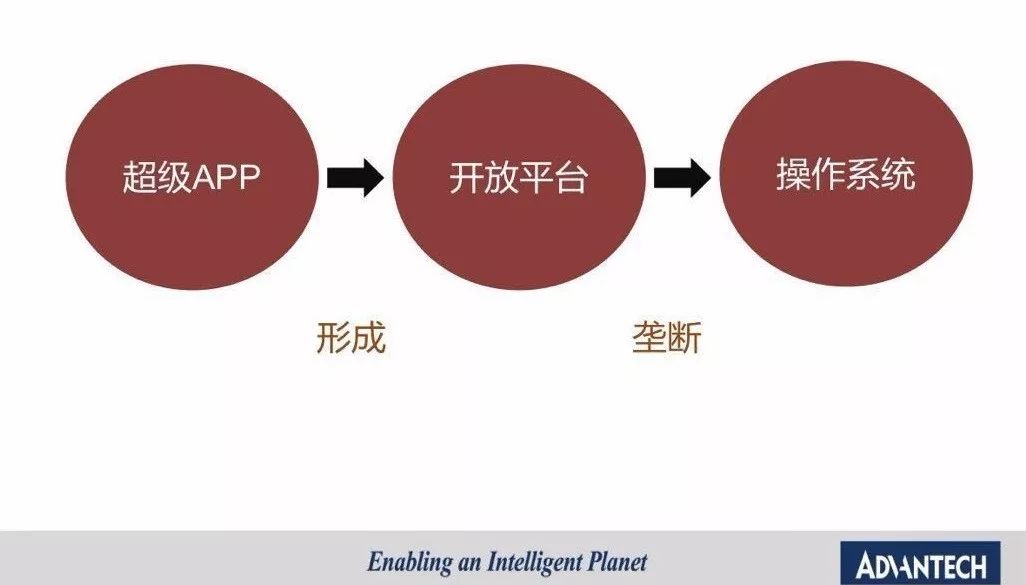 超级APP

开放平台

操作系统

形成

垄断

Enabling an Intelligent Planet

ADVANTECH